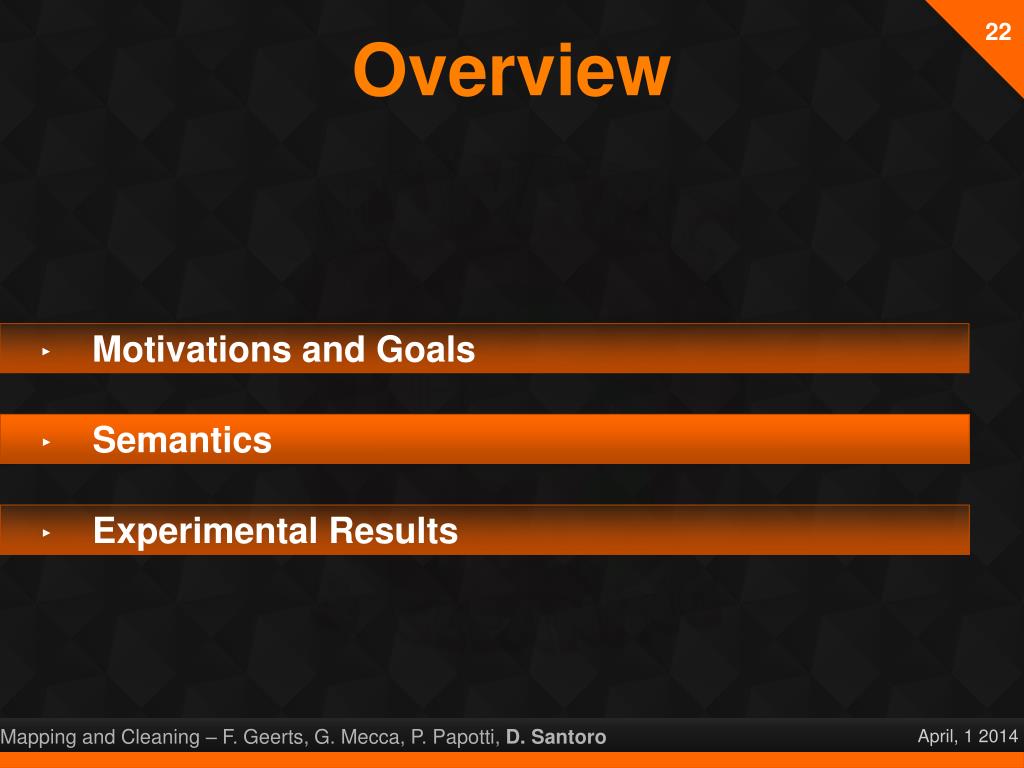 22

Overview

▸ Motivations and Goals

▸ Semantics

▸ Experimental Results

Mapping and Cleaning – F. Geerts, G. Mecca, P. Papotti, D. Santoro

April, 1 2014